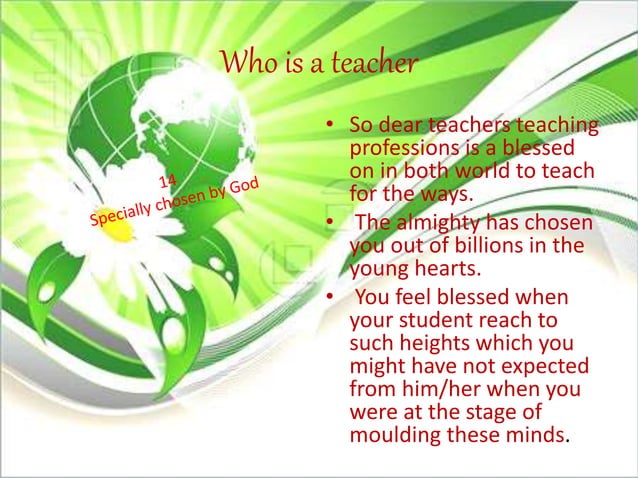 Who is a teacher

14
Specially chosen by God

• So dear teachers teaching professions is a blessed on in both world to teach for the ways.

• The almighty has chosen you out of billions in the young hearts.

• You feel blessed when your student reach to such heights which you might have not expected from him/her when you were at the stage of moulding these minds.